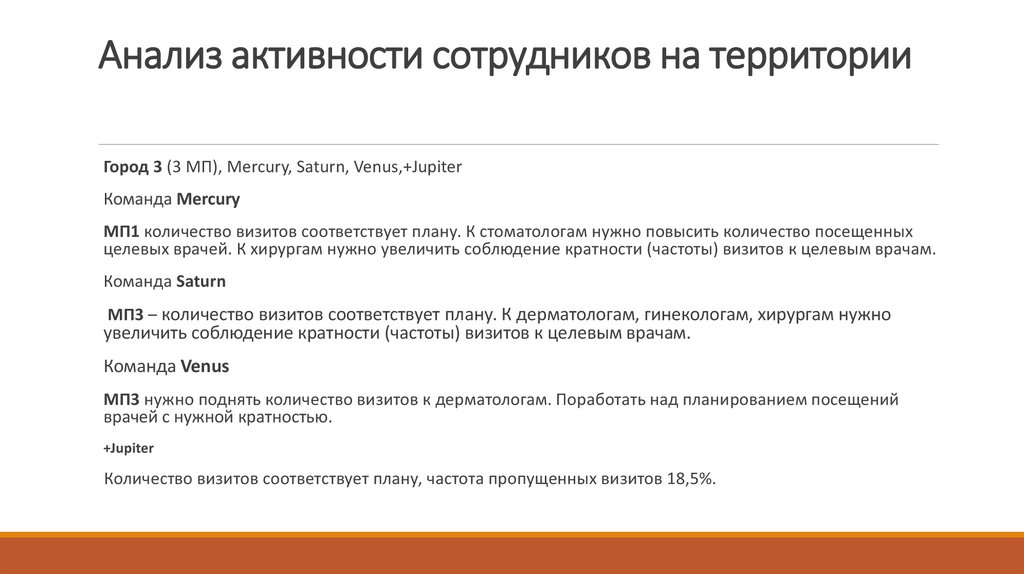 Анализ активности сотрудников на территории

Город 3 (3 МП), Mercury, Saturn, Venus,+Jupiter

Команда Mercury

МП1 количество визитов соответствует плану. К стоматологам нужно повысить количество посещенных целевых врачей. К хирургам нужно увеличить соблюдение кратности (частоты) визитов к целевым врачам.

Команда Saturn

МП3 – количество визитов соответствует плану. К дерматологам, гинекологам, хирургам нужно увеличить соблюдение кратности (частоты) визитов к целевым врачам.

Команда Venus

МП3 нужно поднять количество визитов к дерматологам. Поработать над планированием посещений врачей с нужной кратностью.

+Jupiter

Количество визитов соответствует плану, частота пропущенных визитов 18,5%.